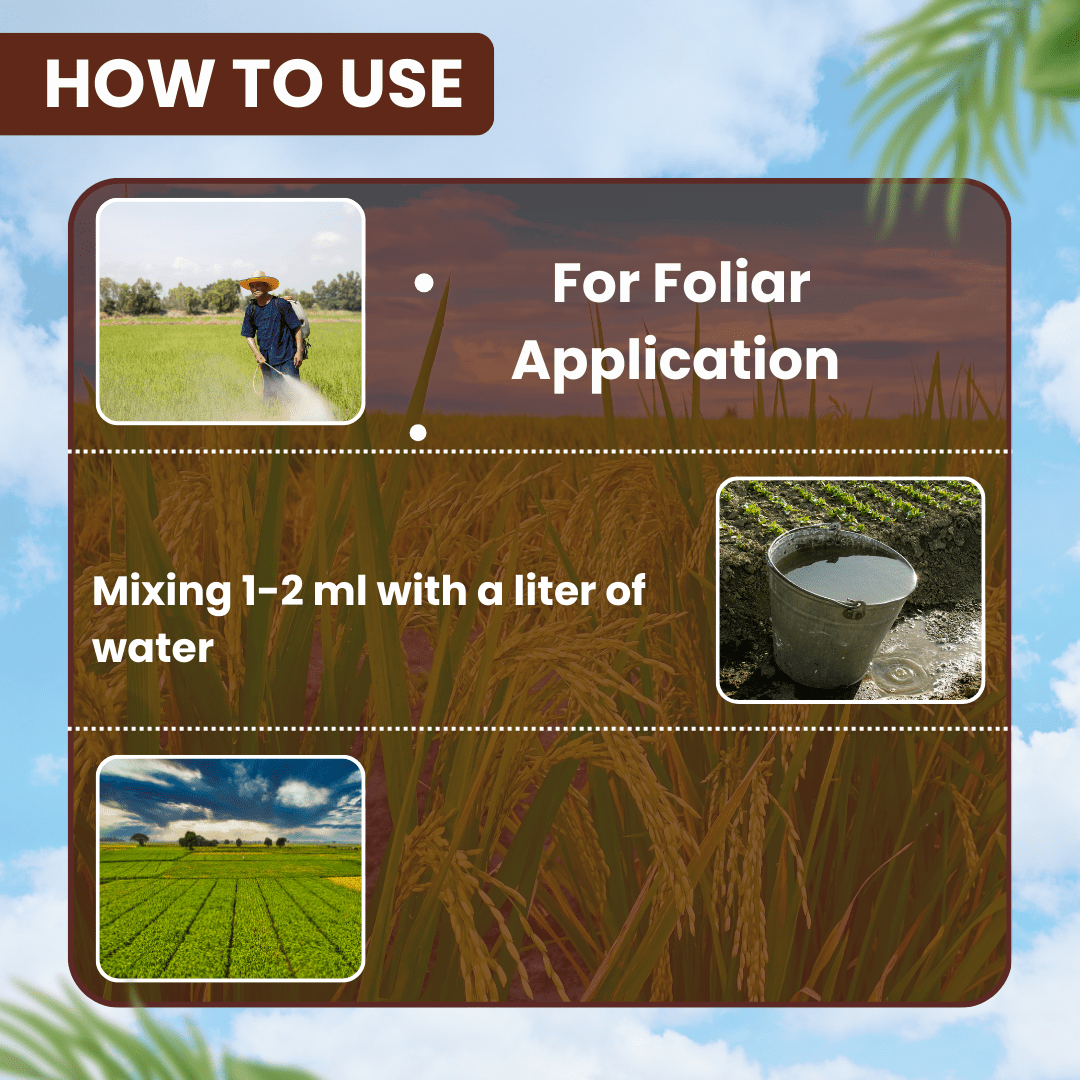 HOW TO USE

For Foliar Application

Mixing 1-2 ml with a liter of water